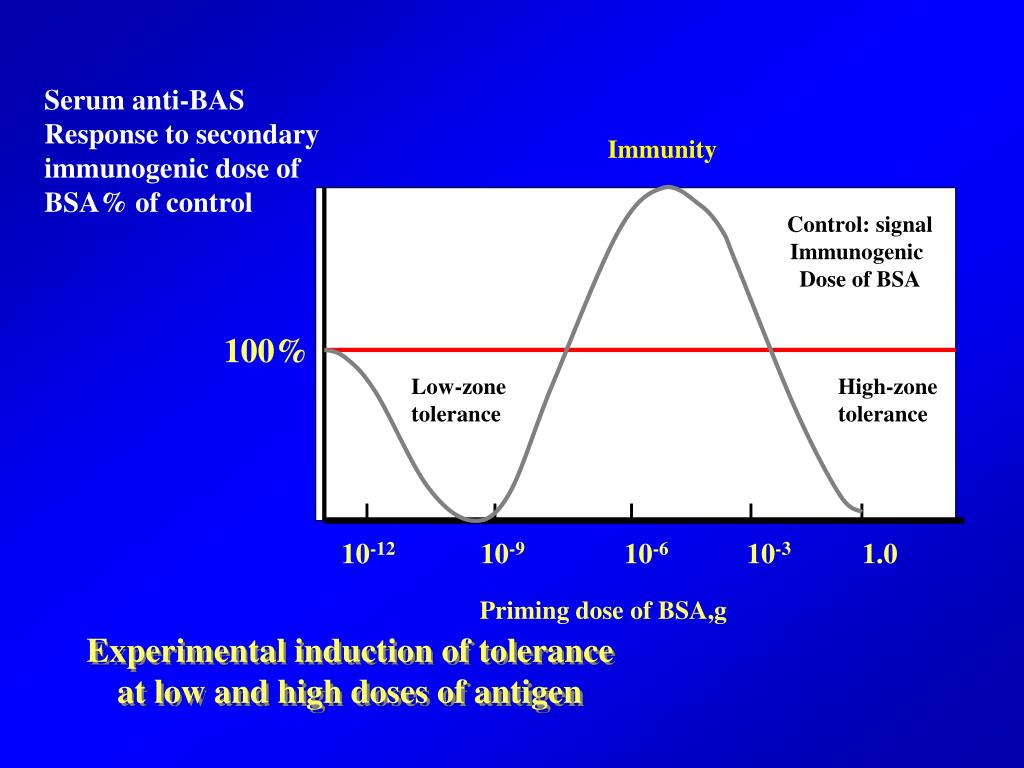 Serum anti-BAS Response to secondary immunogenic dose of BSA% of control

Immunity

Control: signal Immunogenic Dose of BSA

100%

Low-zone tolerance

High-zone tolerance

$10^{-12}$ $10^{-9}$ $10^{-6}$ $10^{-3}$ 1.0

Priming dose of BSA,g

Experimental induction of tolerance at low and high doses of antigen